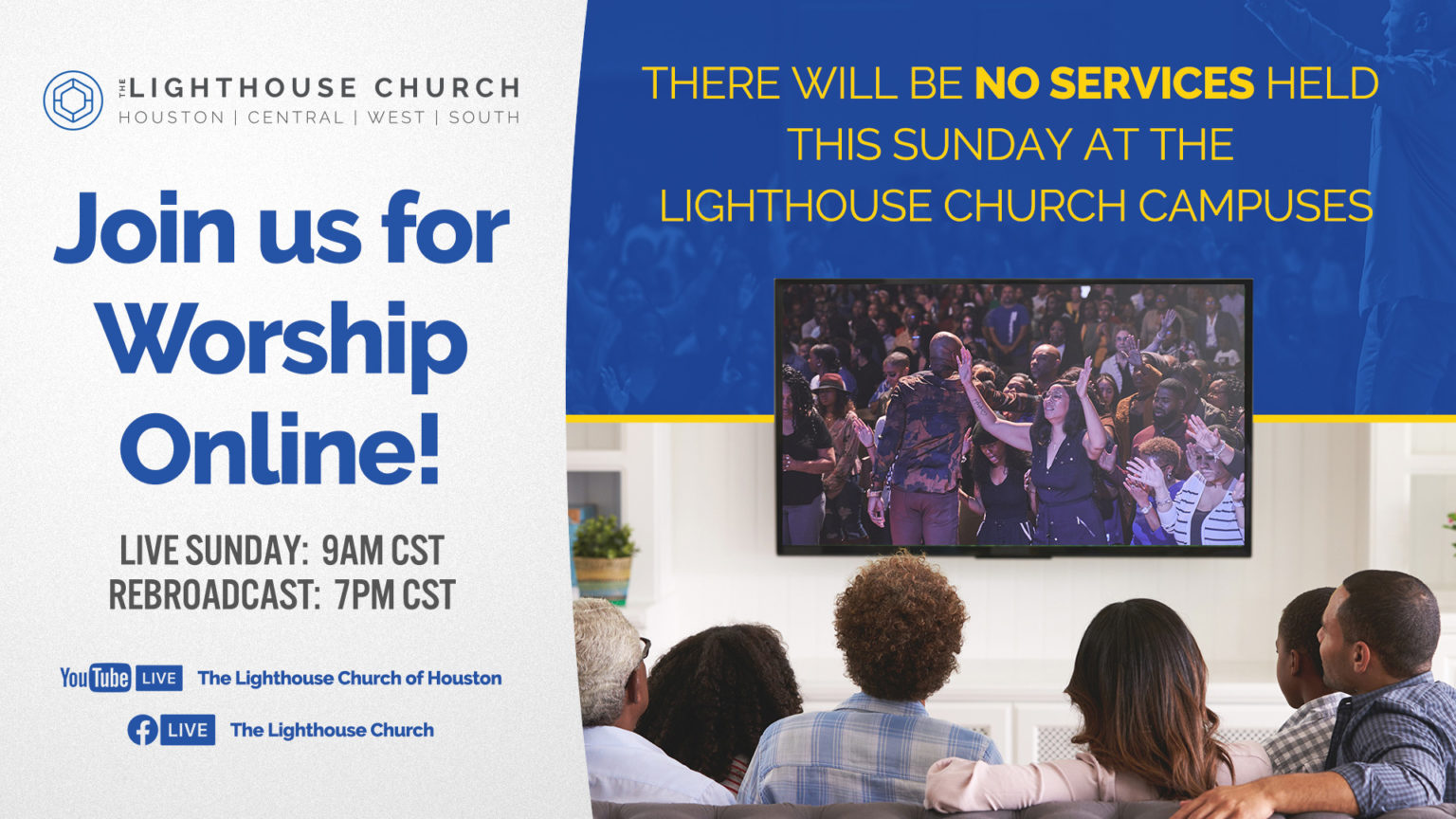 THE LIGHTHOUSE CHURCH
HOUSTON | CENTRAL | WEST | SOUTH

Join us for Worship Online!

LIVE SUNDAY: 9AM CST
REBROADCAST: 7PM CST

YouTube LIVE The Lighthouse Church of Houston

LIVE The Lighthouse Church

THERE WILL BE NO SERVICES HELD THIS SUNDAY AT THE LIGHTHOUSE CHURCH CAMPUSES